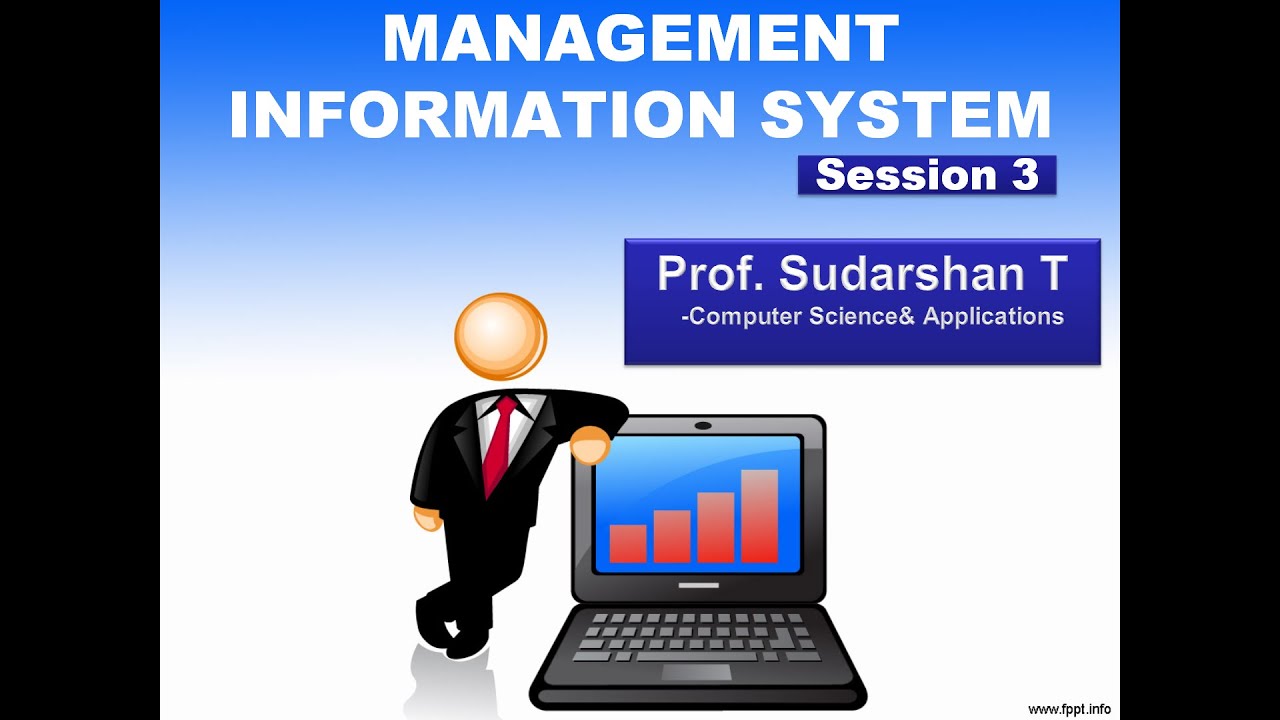 MANAGEMENT INFORMATION SYSTEM

Session 3

Prof. Sudarshan T
-Computer Science& Applications

www.fppt.info